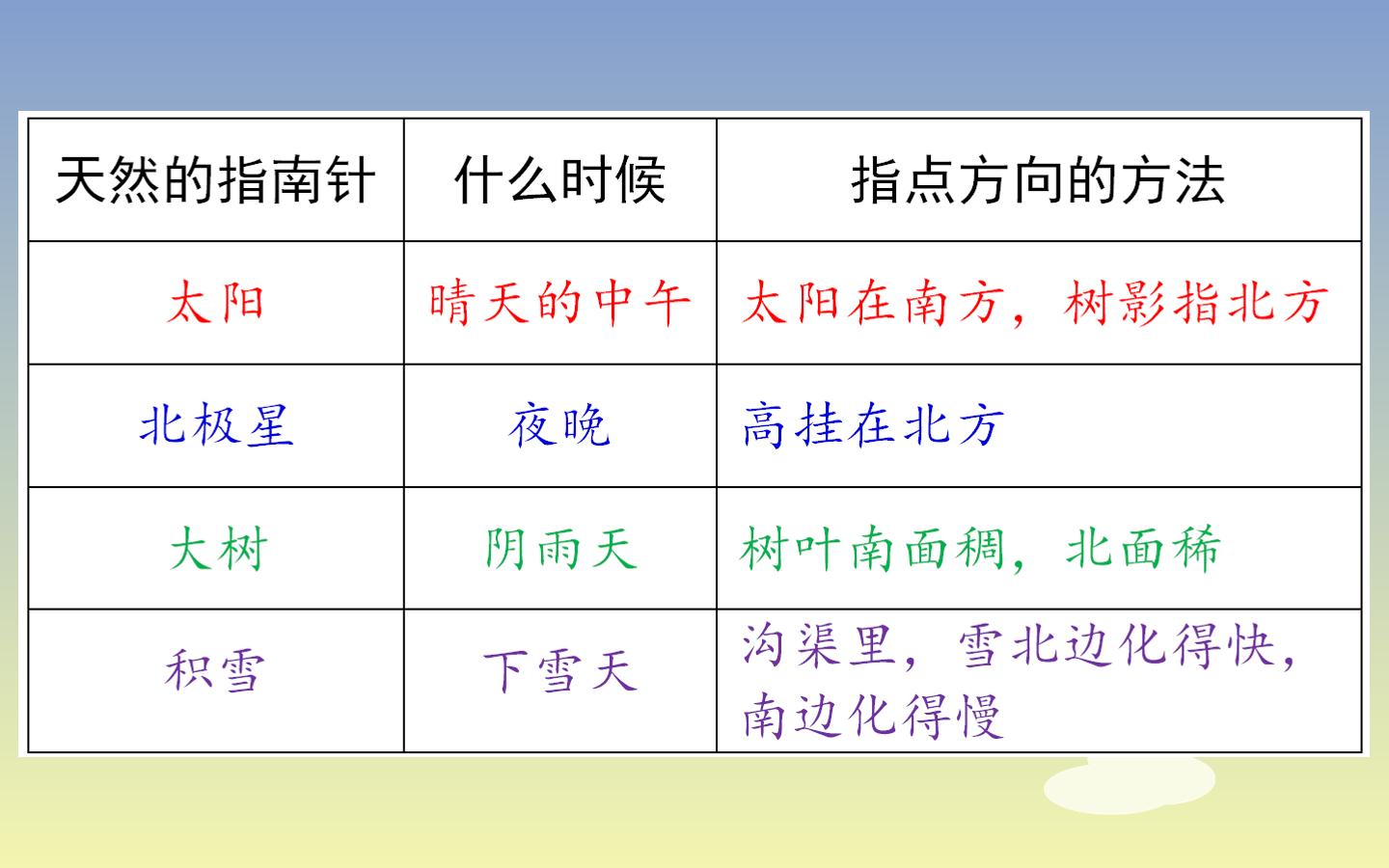 | 天然的指南针 | 什么时候 | 指点方向的方法 |
|---|---|---|
| 太阳 | 晴天的中午 | 太阳在南方，树影指北方 |
| 北极星 | 夜晚 | 高挂在北方 |
| 大树 | 阴雨天 | 树叶南面稠，北面稀 |
| 积雪 | 下雪天 | 沟渠里，雪北边化得快，南边化得慢 |